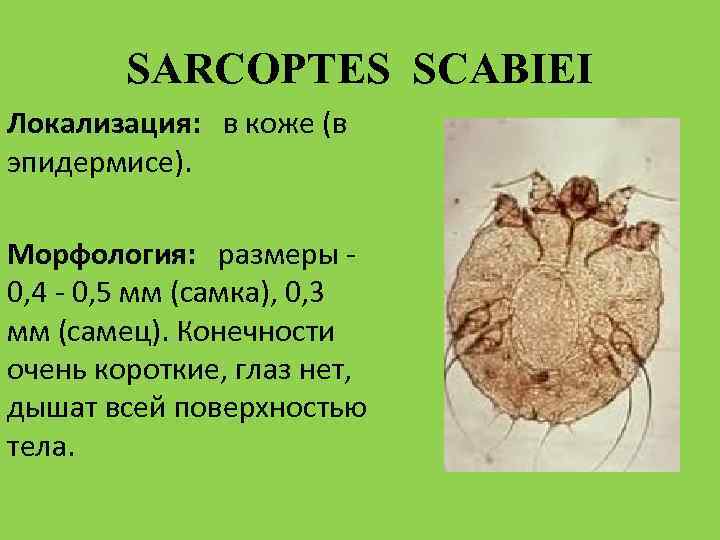 SARCOPTES SCABIEI

Локализация: в коже (в эпидермисе).

Морфология: размеры - 0,4 - 0,5 мм (самка), 0,3 мм (самец). Конечности очень короткие, глаз нет, дышат всей поверхностью тела.